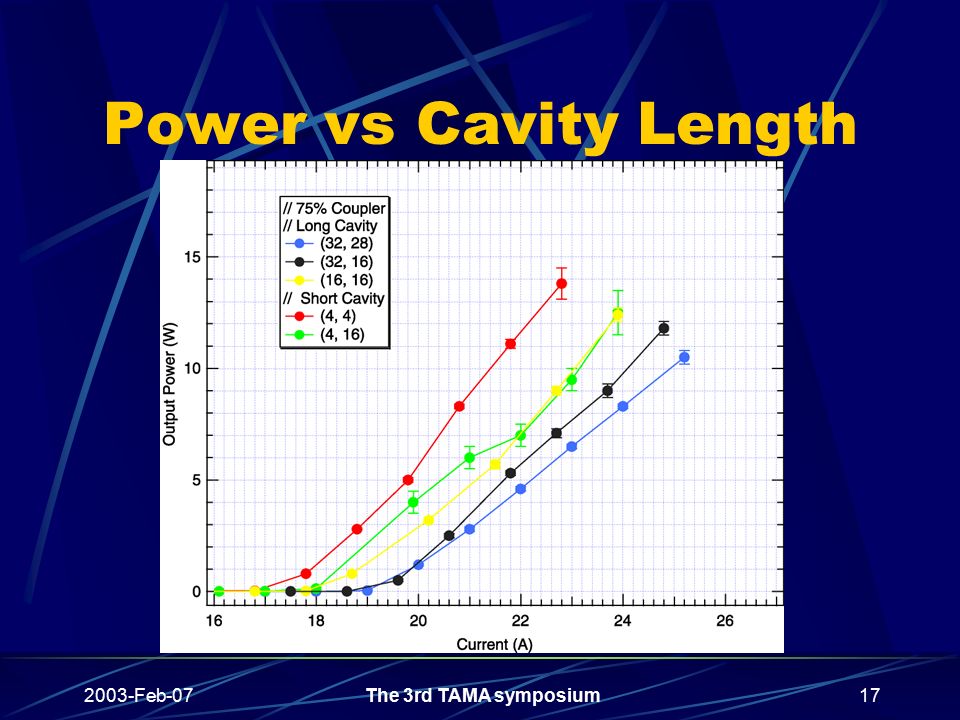 Power vs Cavity Length

// 75% Coupler
// Long Cavity
(32, 28)
(32, 16)
(16, 16)
// Short Cavity
(4, 4)
(4, 16)

Output Power (W)

15
10
5
0

16
18
20
22
24
26

Current (A)

2003-Feb-07
The 3rd TAMA symposium
17